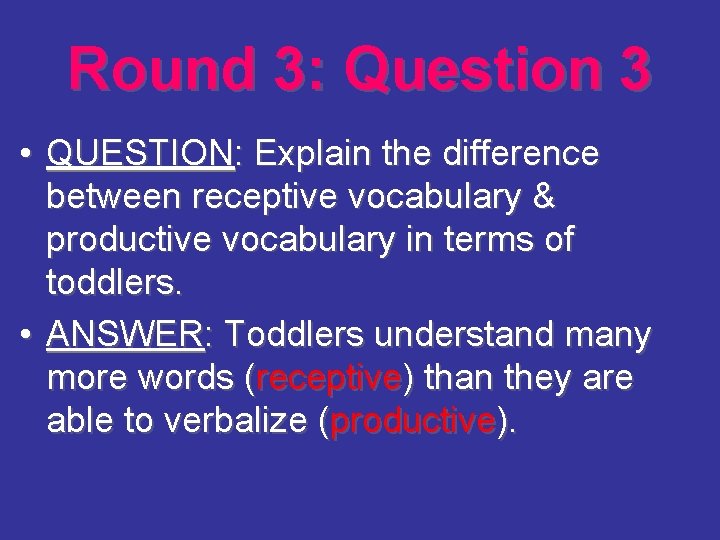 Round 3: Question 3

• QUESTION: Explain the difference between receptive vocabulary & productive vocabulary in terms of toddlers.

• ANSWER: Toddlers understand many more words (receptive) than they are able to verbalize (productive).